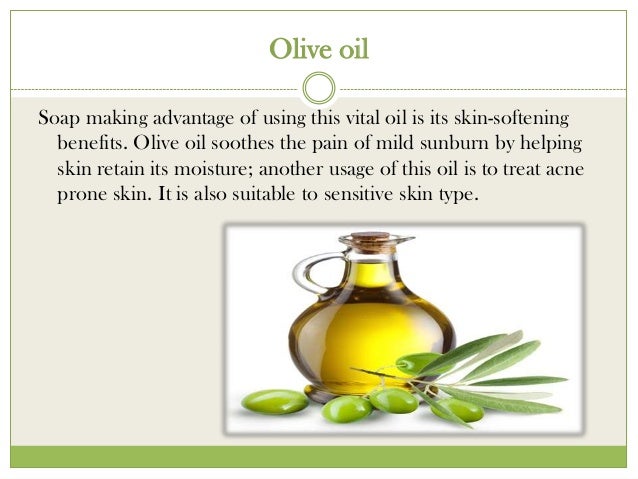 Olive oil

Soap making advantage of using this vital oil is its skin-softening benefits. Olive oil soothes the pain of mild sunburn by helping skin retain its moisture; another usage of this oil is to treat acne prone skin. It is also suitable to sensitive skin type.